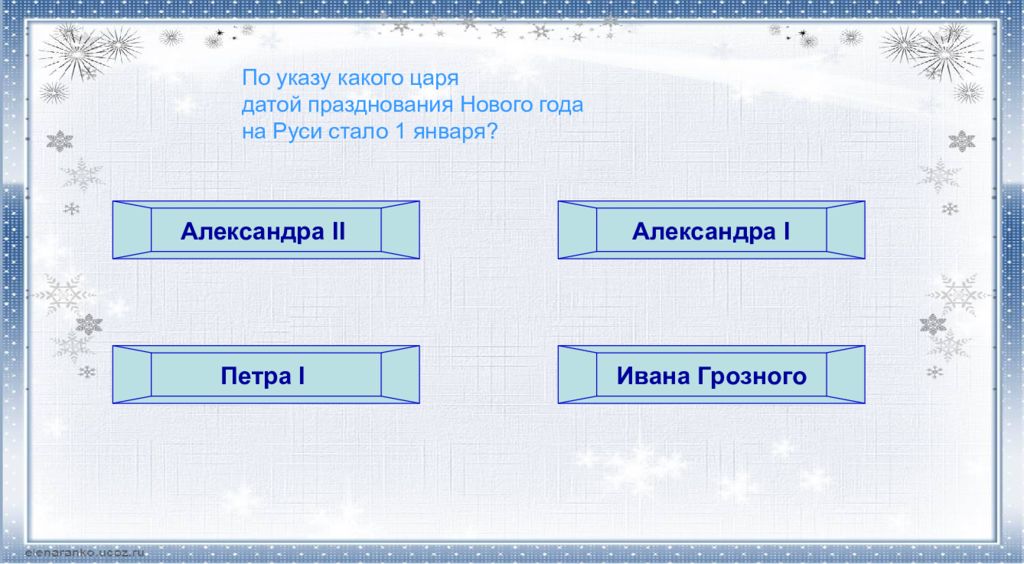 По указу какого царя датой празднования Нового года на Руси стало 1 января?

Александра II

Александра I

Петра I

Ивана Грозного

elenaranko.ucoz.ru